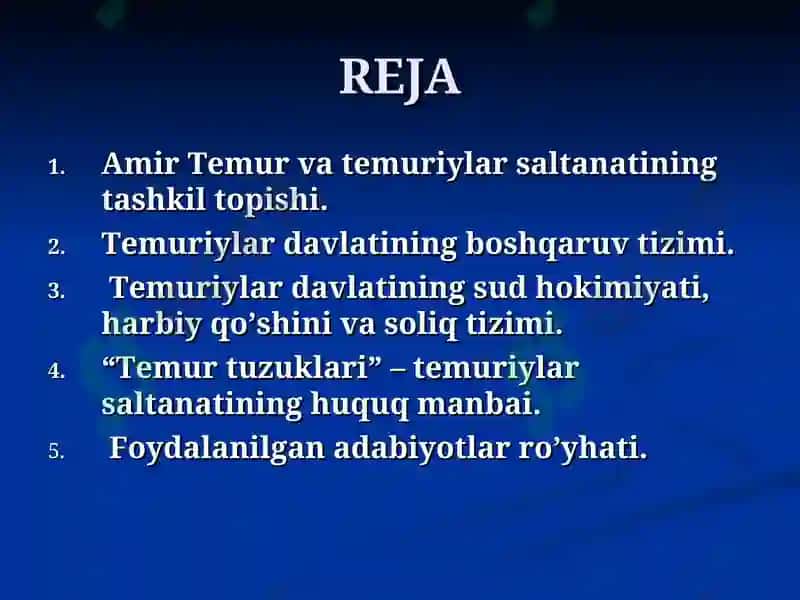 REJA

1. Amir Temur va temuriylar saltanatining tashkil topishi.
2. Temuriylar davlatining boshqaruv tizimi.
3. Temuriylar davlatining sud hokimiyati, harbiy qo’shini va soliq tizimi.
4. “Temur tuzuklari” – temuriylar saltanatining huquq manbai.
5. Foydalanilgan adabiyotlar ro’yhati.